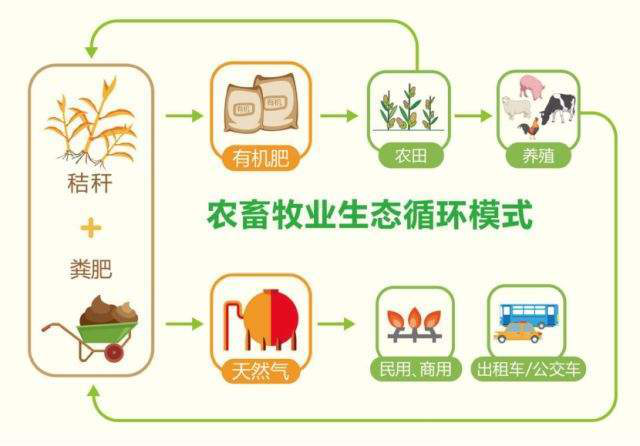 秸秆

+

粪肥

有机

有机

有机肥

农田

养殖

农畜牧业生态循环模式

天然气

民用、商用

出租车/公交车